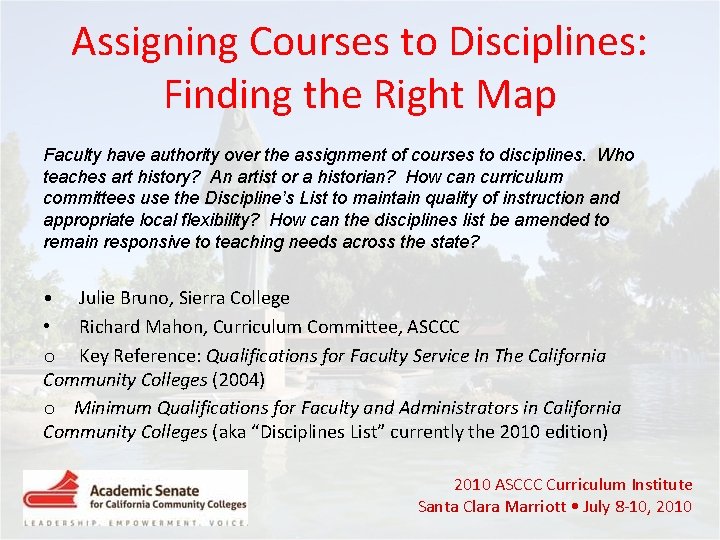 Assigning Courses to Disciplines: Finding the Right Map

Faculty have authority over the assignment of courses to disciplines. Who teaches art history? An artist or a historian? How can curriculum committees use the Discipline's List to maintain quality of instruction and appropriate local flexibility? How can the disciplines list be amended to remain responsive to teaching needs across the state?

• Julie Bruno, Sierra College
• Richard Mahon, Curriculum Committee, ASCCC
o Key Reference: Qualifications for Faculty Service In The California Community Colleges (2004)
o Minimum Qualifications for Faculty and Administrators in California Community Colleges (aka "Disciplines List" currently the 2010 edition)

Academic Senate for California Community Colleges
LEADERSHIP. EMPOWERMENT. VOICE.

2010 ASCCC Curriculum Institute
Santa Clara Marriott • July 8-10, 2010